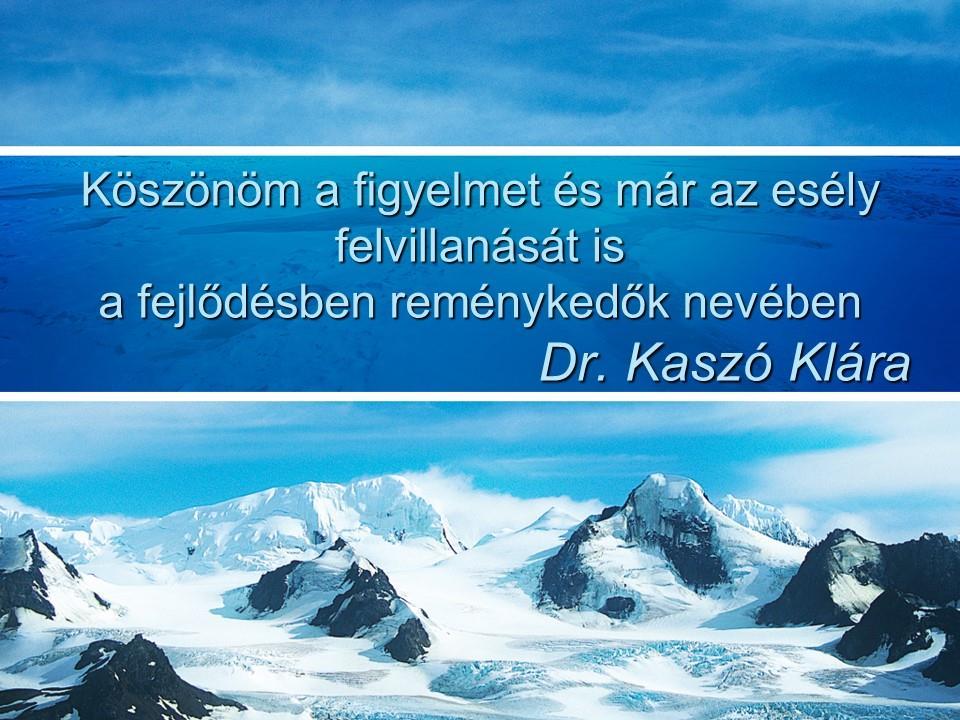 Köszönöm a figyelmet és már az esély felvillanását is
a fejlődésben reménykedők nevében
Dr. Kaszó Klára